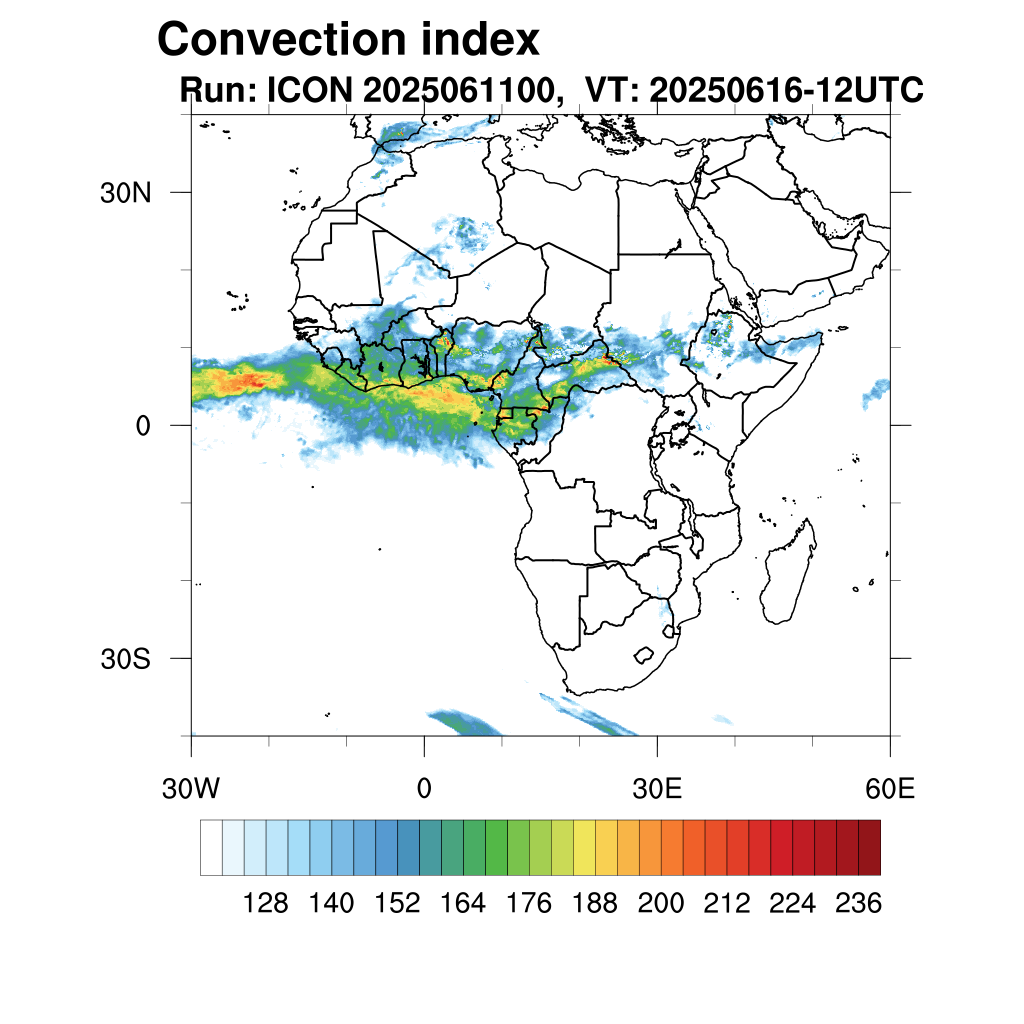 Convection index
Run: ICON 2025061100, VT: 20250616-12UTC

30N
0
30S

30W
0
30E
60E

128 140 152 164 176 188 200 212 224 236